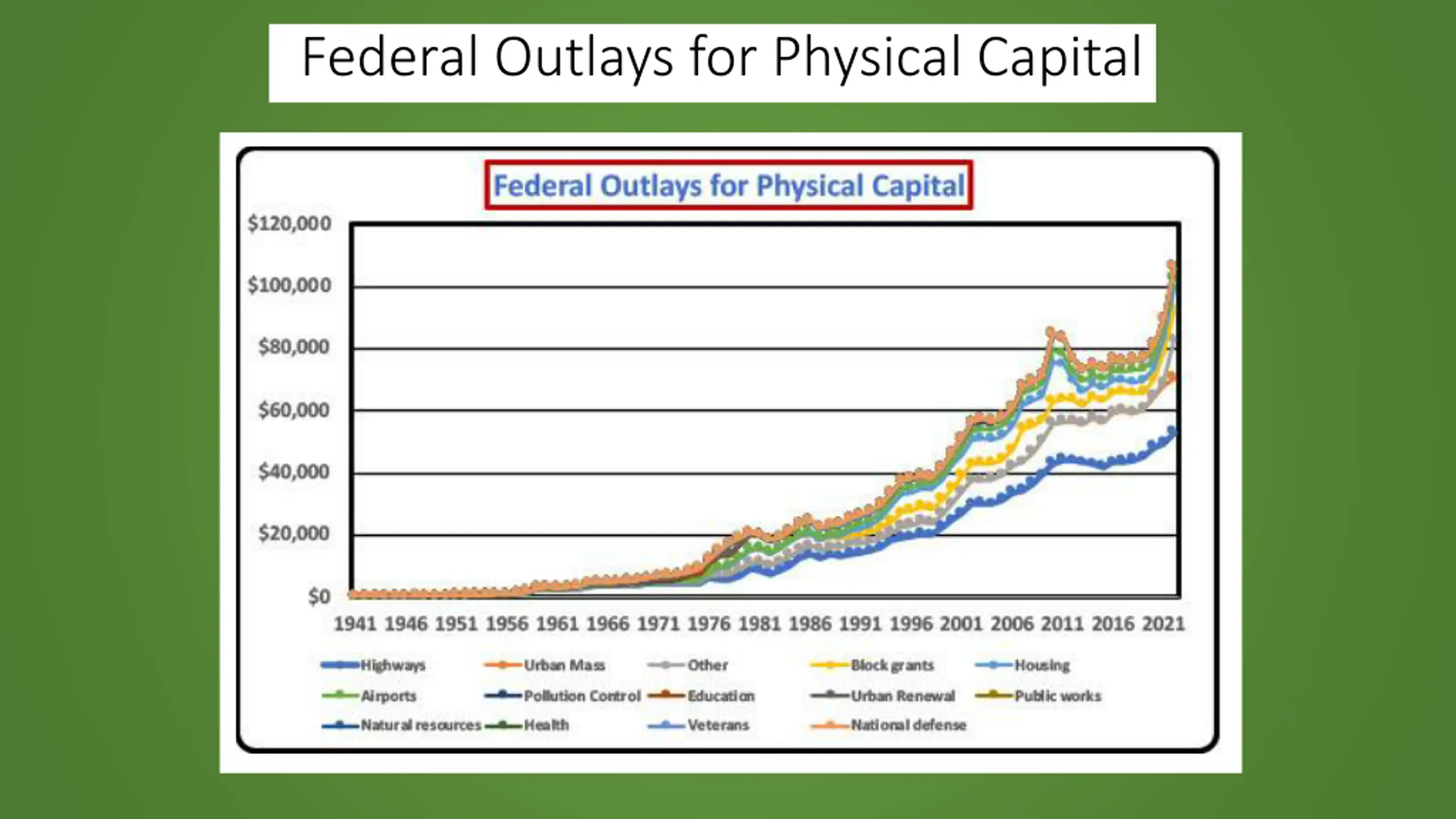 Federal Outlays for Physical Capital

Federal Outlays for Physical Capital

$120,000
$100,000
$80,000
$60,000
$40,000
$20,000
$0

1941 1946 1951 1956 1961 1966 1971 1976 1981 1986 1991 1996 2001 2006 2011 2016 2021

Highways
Urban Mass
Other
Block grants
Housing
Airports
Pollution Control
Education
Urban Renewal
Public works
Natural resources
Health
Veterans
National defense